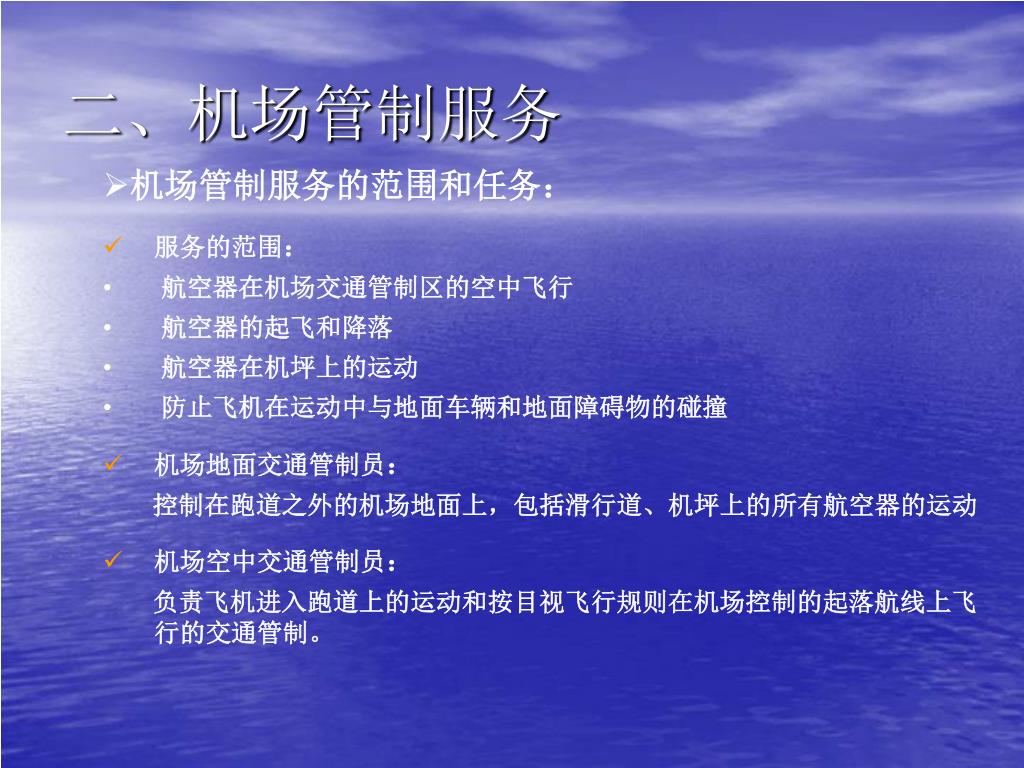 二、机场管制服务

➢机场管制服务的范围和任务：

✓ 服务的范围：

• 航空器在机场交通管制区的空中飞行
• 航空器的起飞和降落
• 航空器在机坪上的运动
• 防止飞机在运动中与地面车辆和地面障碍物的碰撞

✓ 机场地面交通管制员：

控制在跑道之外的机场地面上，包括滑行道、机坪上的所有航空器的运动

✓ 机场空中交通管制员：

负责飞机进入跑道上的运动和按目视飞行规则在机场控制的起落航线上飞行的交通管制。